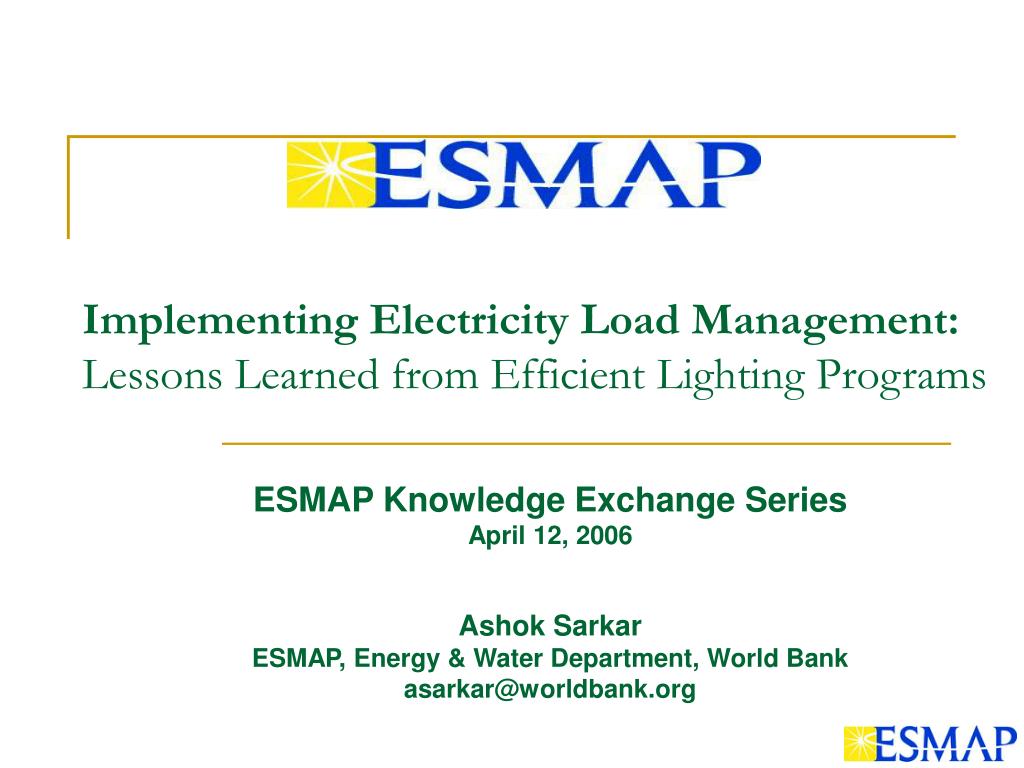 ESMAP

Implementing Electricity Load Management:
Lessons Learned from Efficient Lighting Programs

ESMAP Knowledge Exchange Series
April 12, 2006

Ashok Sarkar
ESMAP, Energy & Water Department, World Bank
asarkar@worldbank.org

ESMAP